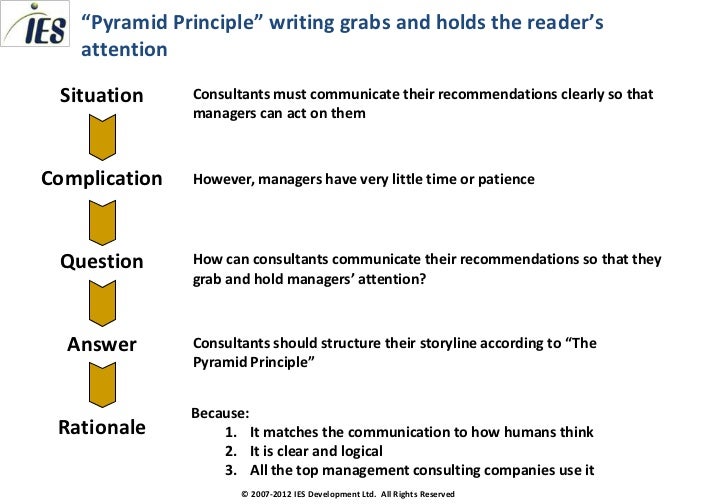 IES

“Pyramid Principle” writing grabs and holds the reader’s attention

Situation

Consultants must communicate their recommendations clearly so that managers can act on them

Complication

However, managers have very little time or patience

Question

How can consultants communicate their recommendations so that they grab and hold managers’ attention?

Answer

Consultants should structure their storyline according to “The Pyramid Principle”

Rationale

Because:
1. It matches the communication to how humans think
2. It is clear and logical
3. All the top management consulting companies use it

© 2007-2012 IES Development Ltd. All Rights Reserved